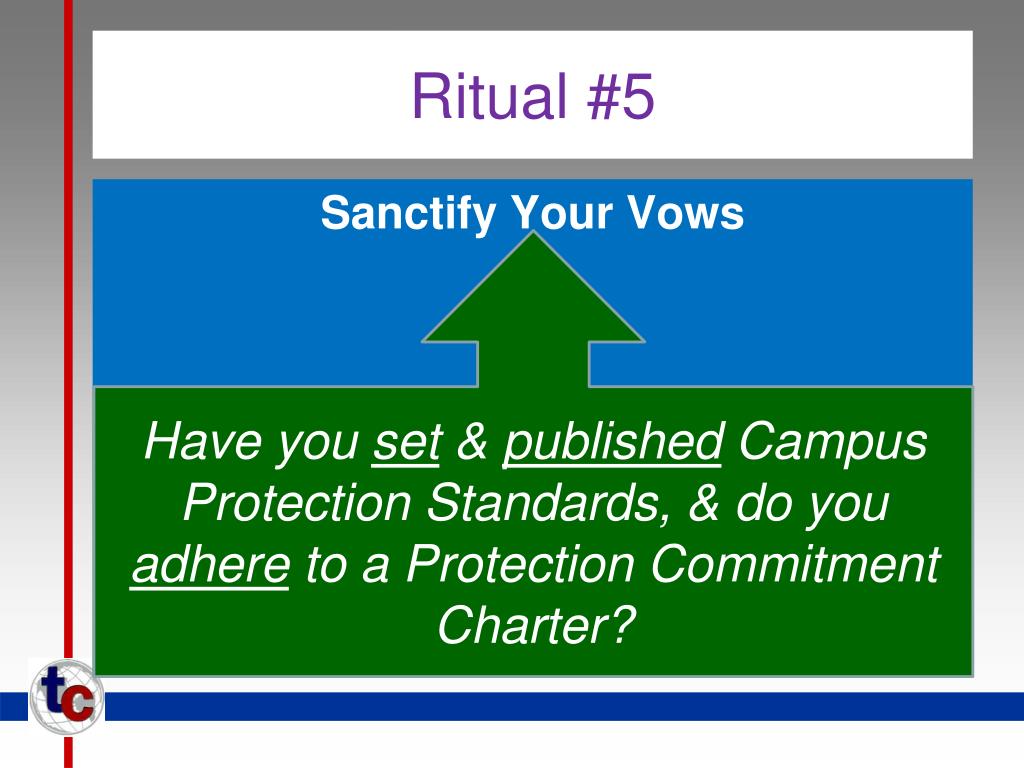 Ritual #5

Sanctify Your Vows

Have you set & published Campus Protection Standards, & do you adhere to a Protection Commitment Charter?

tc